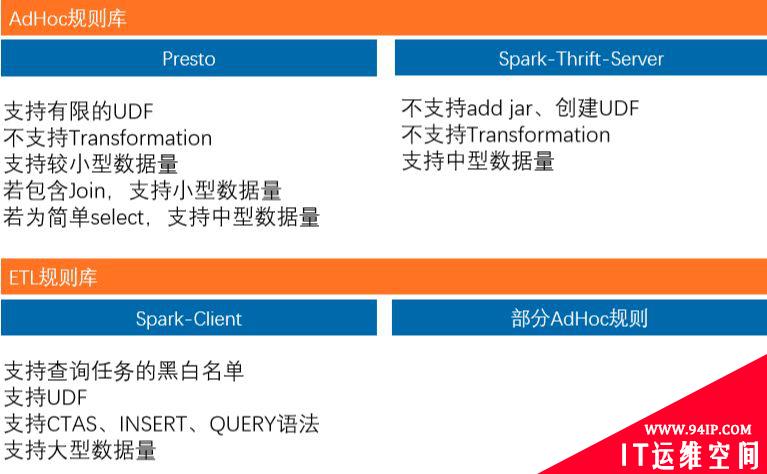 AdHoc规则库

Presto

支持有限的UDF
不支持Transformation
支持较小型数据量
若包含Join，支持小型数据量
若为简单select，支持中型数据量

Spark-Thrift-Server

不支持add jar、创建UDF
不支持Transformation
支持中型数据量

ETL规则库

Spark-Client

支持查询任务的黑白名单
支持UDF
支持CTAS、INSERT、QUERY语法
支持大型数据量

部分AdHoc规则

WWW.94IP.COM
IT运维空间